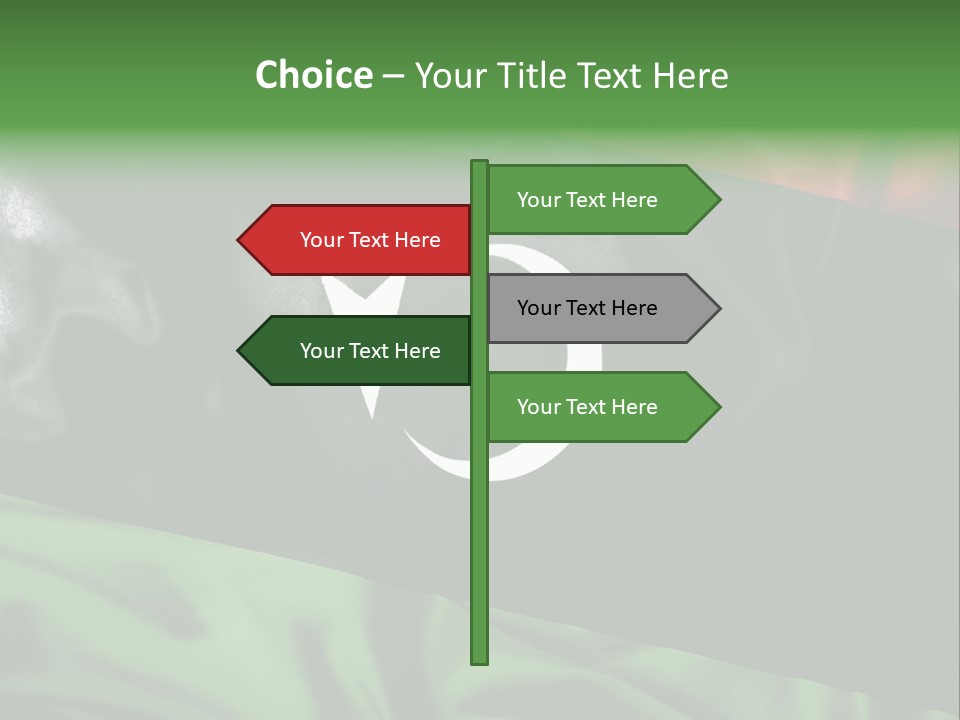 Choice – Your Title Text Here

Your Text Here

Your Text Here

Your Text Here

Your Text Here

Your Text Here